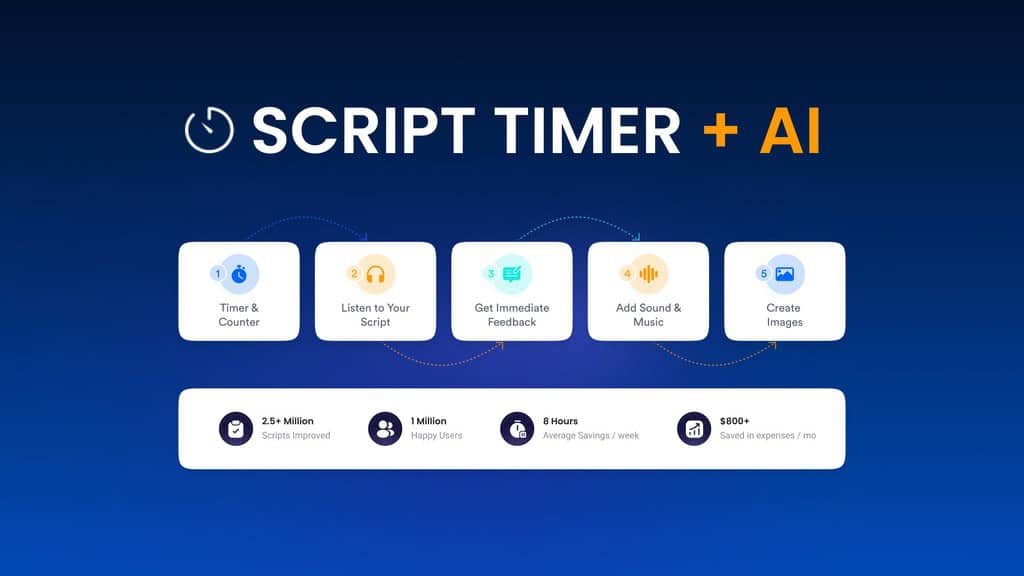 SCRIPT TIMER + AI

1 Timer & Counter

2 Listen to Your Script

3 Get Immediate Feedback

4 Add Sound & Music

5 Create Images

2.5+ Million
Scripts Improved

1 Million
Happy Users

8 Hours
Average Savings / week

$800+
Saved in expenses / mo